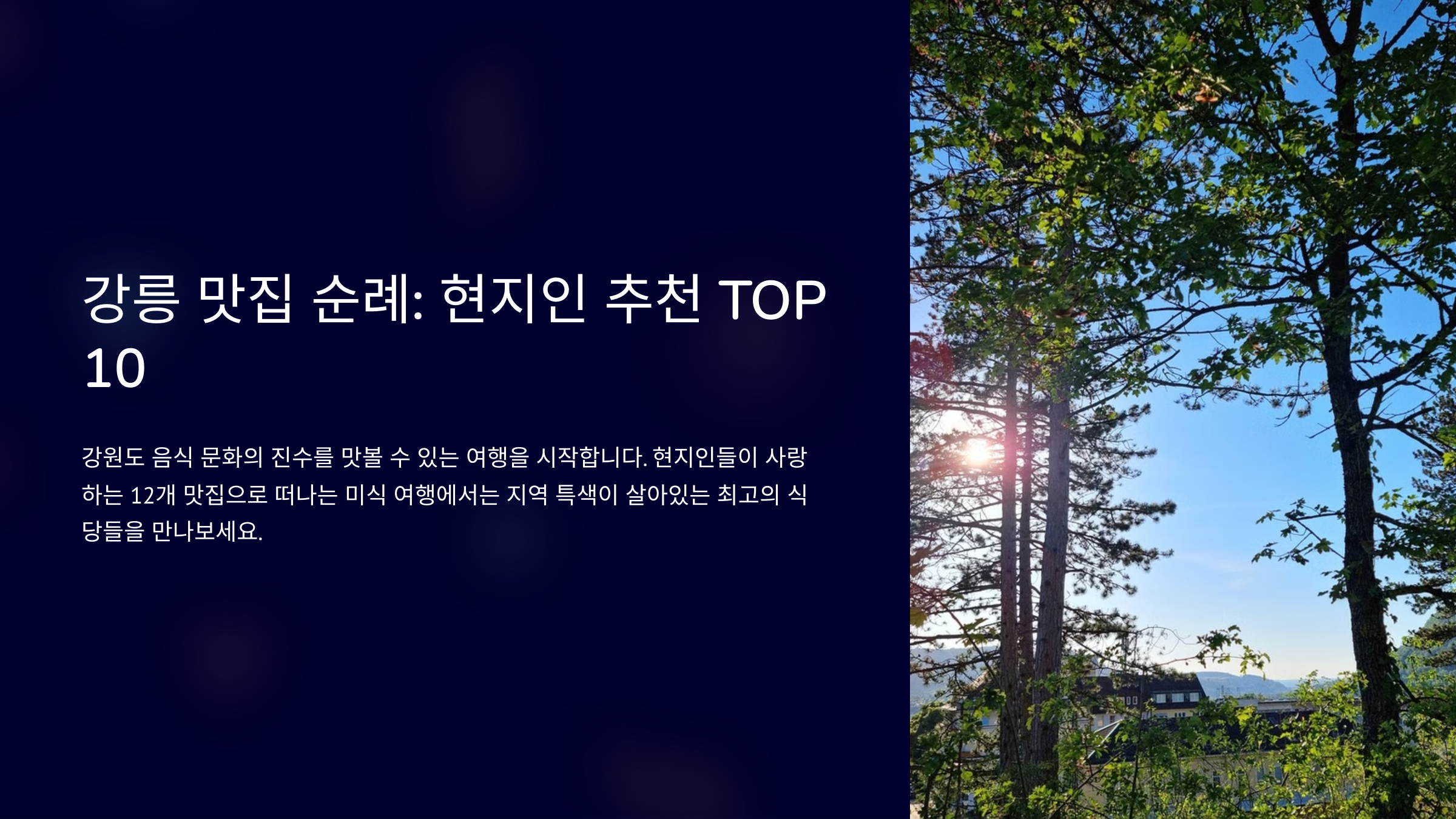 강릉 맛집 순례: 현지인 추천 TOP 10

강원도 음식 문화의 진수를 맛볼 수 있는 여행을 시작합니다. 현지인들이 사랑하는 12개 맛집으로 떠나는 미식 여행에서는 지역 특색이 살아있는 최고의 식당들을 만나보세요.